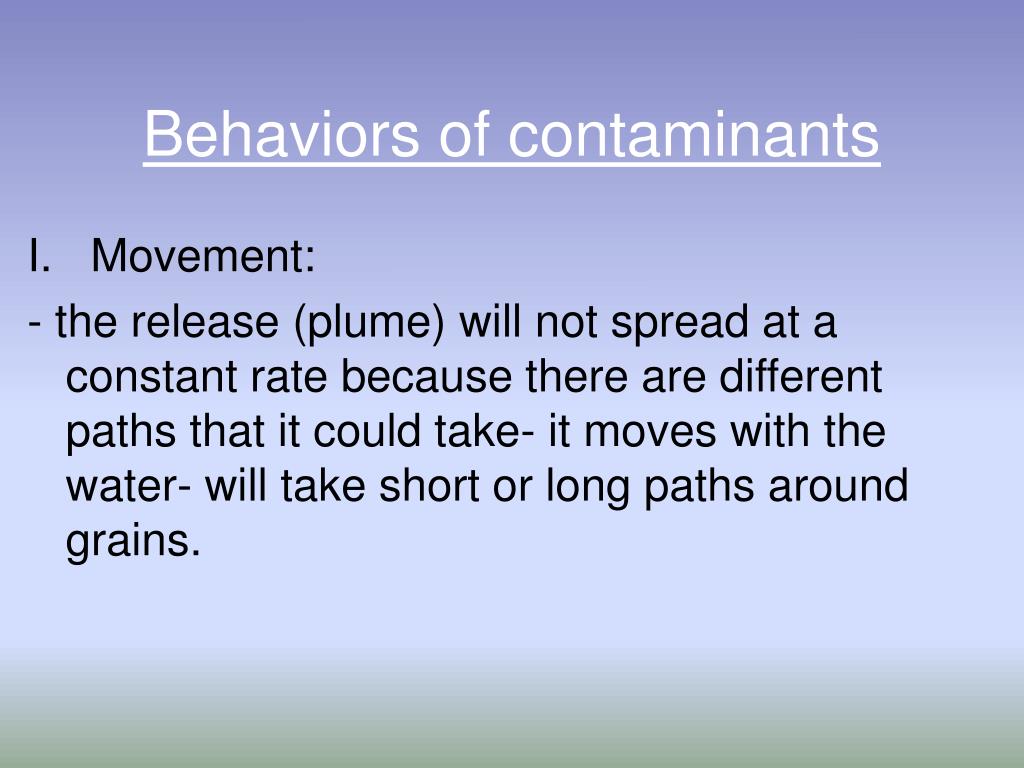 Behaviors of contaminants

I. Movement:

- the release (plume) will not spread at a constant rate because there are different paths that it could take- it moves with the water- will take short or long paths around grains.